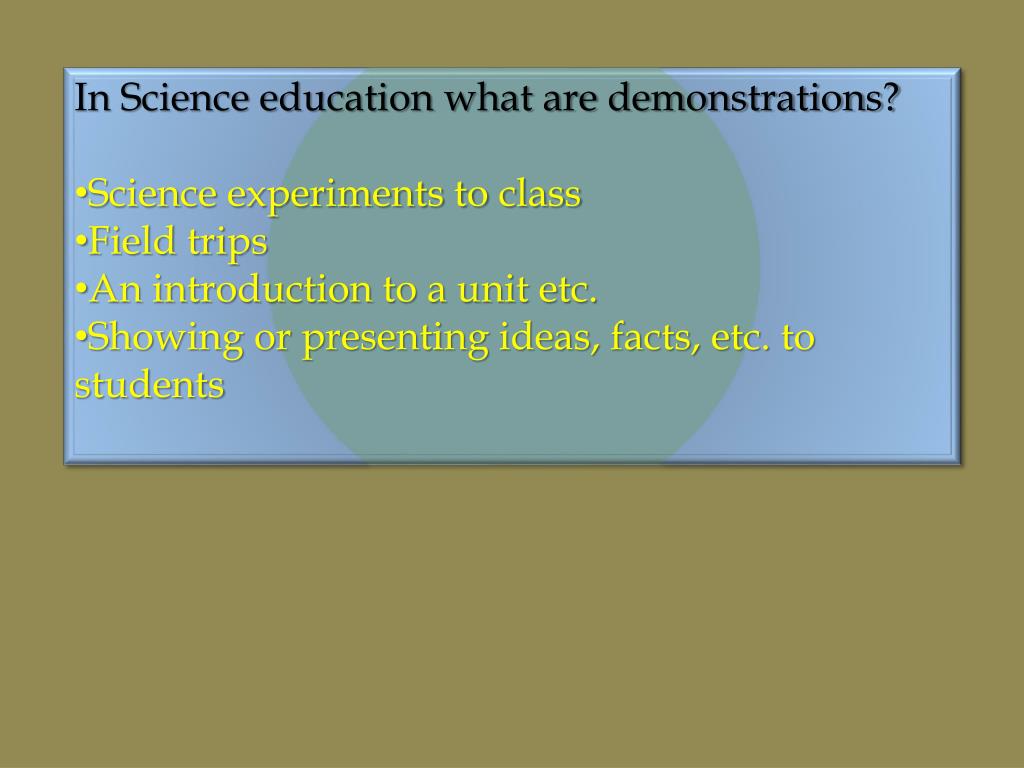 In Science education what are demonstrations?

•Science experiments to class
•Field trips
•An introduction to a unit etc.
•Showing or presenting ideas, facts, etc. to students